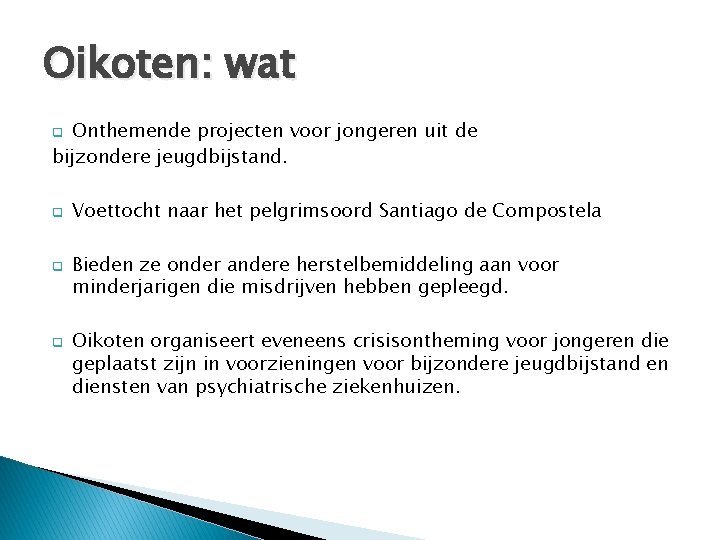 Oikoten: wat

Onthemende projecten voor jongeren uit de bijzondere jeugdbijstand.

Voettocht naar het pelgrimsoord Santiago de Compostela

Bieden ze onder andere herstelbemiddeling aan voor minderjarigen die misdrijven hebben gepleegd.

Oikoten organiseert eveneens crisisontheming voor jongeren die geplaatst zijn in voorzieningen voor bijzondere jeugdbijstand en diensten van psychiatrische ziekenhuizen.